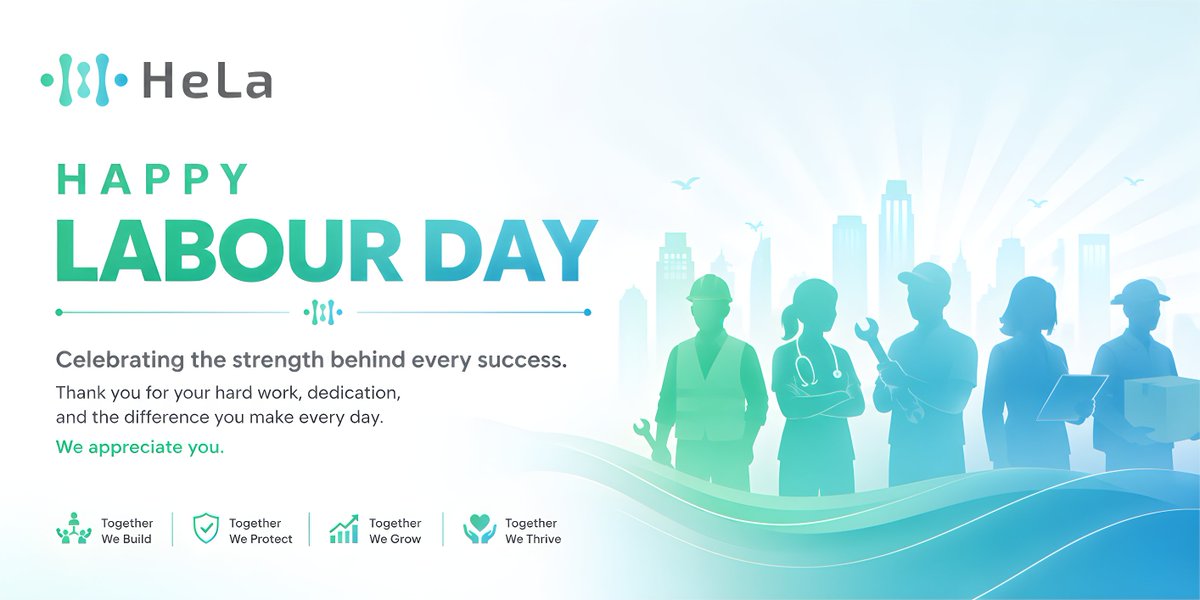 HeLa

HAPPY
LABOUR DAY

Celebrating the strength behind every success.

Thank you for your hard work, dedication, and the difference you make every day.

We appreciate you.

Together We Build

Together We Protect

Together We Grow

Together We Thrive